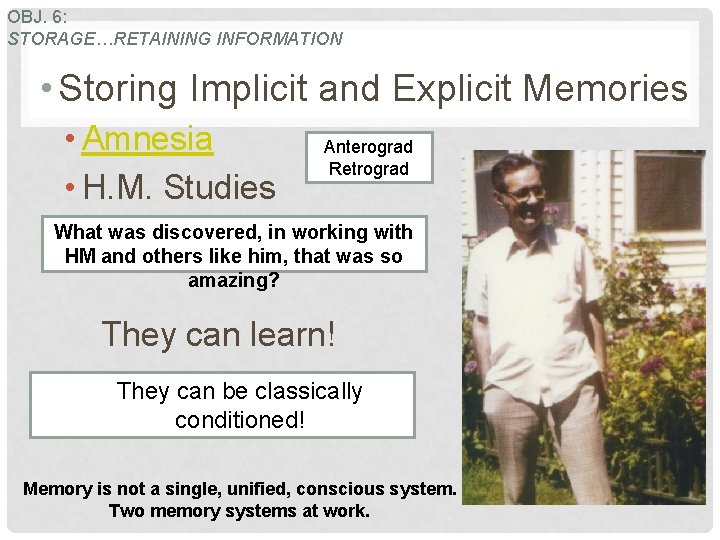 OBJ. 6:
STORAGE…RETAINING INFORMATION

• Storing Implicit and Explicit Memories

• Amnesia

Anterograd
Retrograd

• H.M. Studies

What was discovered, in working with HM and others like him, that was so amazing?

They can learn!

They can be classically conditioned!

Memory is not a single, unified, conscious system. Two memory systems at work.